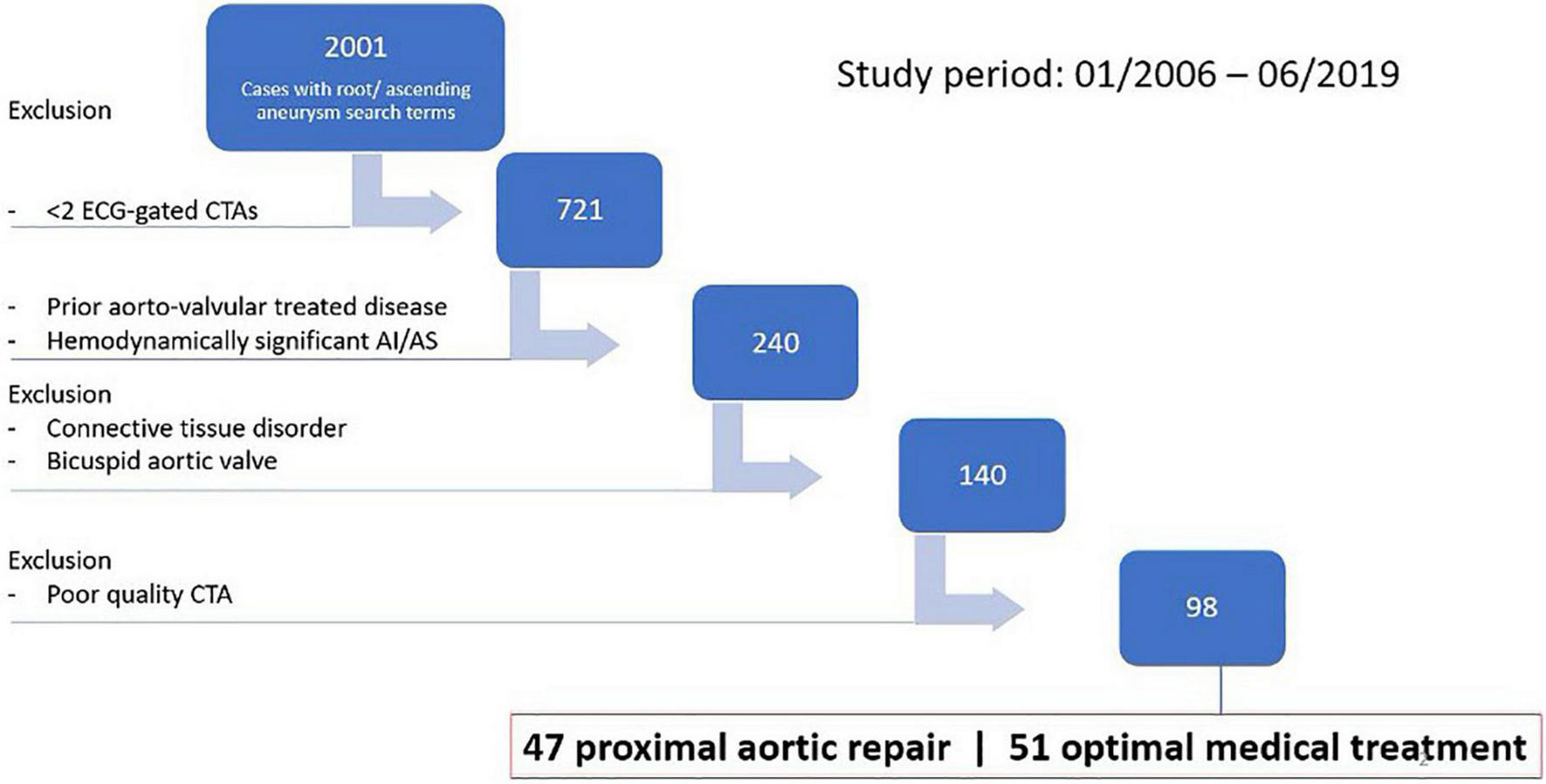 2001

Cases with root/ ascending aneurysm search terms

Study period: 01/2006 – 06/2019

Exclusion

- <2 ECG-gated CTAs

721

- Prior aorto-valvular treated disease
- Hemodynamically significant AI/AS

240

Exclusion
- Connective tissue disorder
- Bicuspid aortic valve

140

Exclusion
- Poor quality CTA

98

47 proximal aortic repair | 51 optimal medical treatment